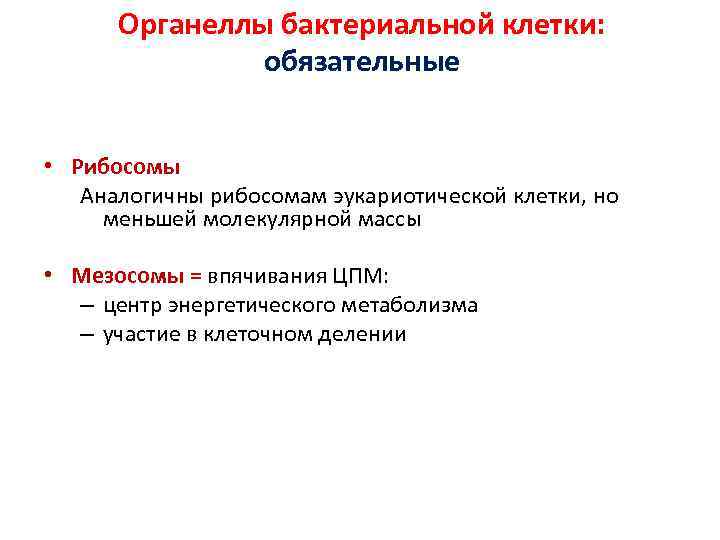 Органеллы бактериальной клетки: обязательные

• Рибосомы
Аналогичны рибосомам эукариотической клетки, но меньшей молекулярной массы

• Мезосомы = впячивания ЦПМ:
– центр энергетического метаболизма
– участие в клеточном делении